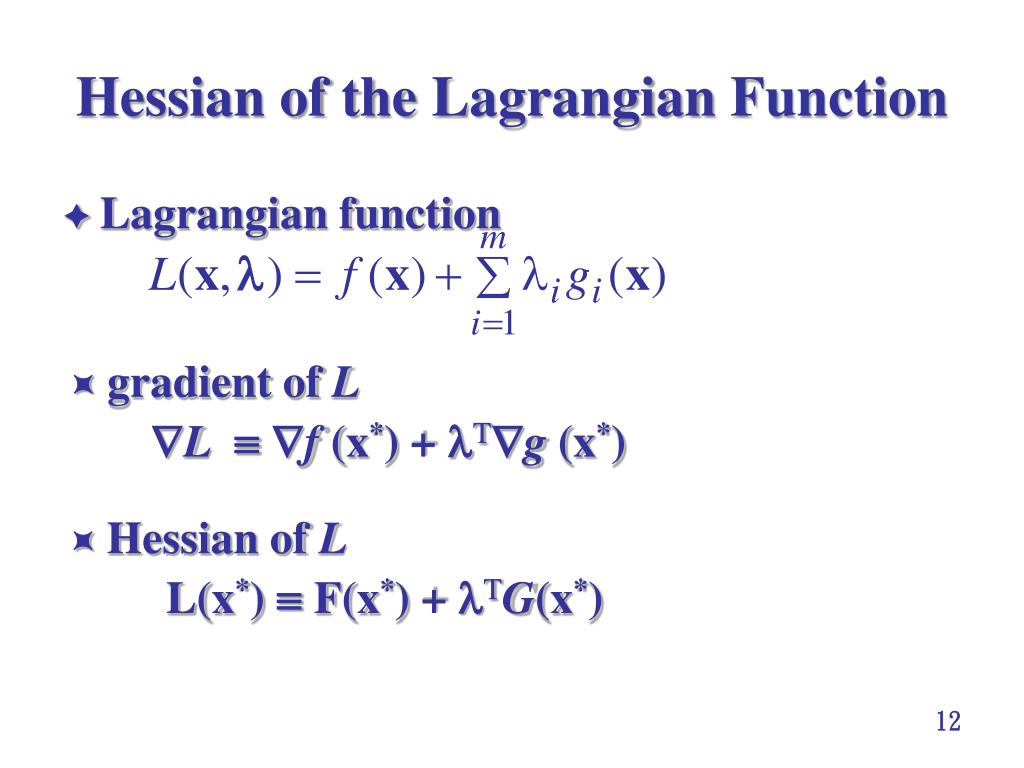 Hessian of the Lagrangian Function

Lagrangian function

$L(\mathbf{x}, \boldsymbol{\lambda}) = f(\mathbf{x}) + \sum_{i=1}^{m} \lambda_i g_i(\mathbf{x})$

gradient of $L$

$\nabla L \equiv \nabla f(\mathbf{x}^*) + \boldsymbol{\lambda}^T \nabla g(\mathbf{x}^*)$

Hessian of $L$

$\mathbf{L}(\mathbf{x}^*) \equiv \mathbf{F}(\mathbf{x}^*) + \boldsymbol{\lambda}^T G(\mathbf{x}^*)$

12